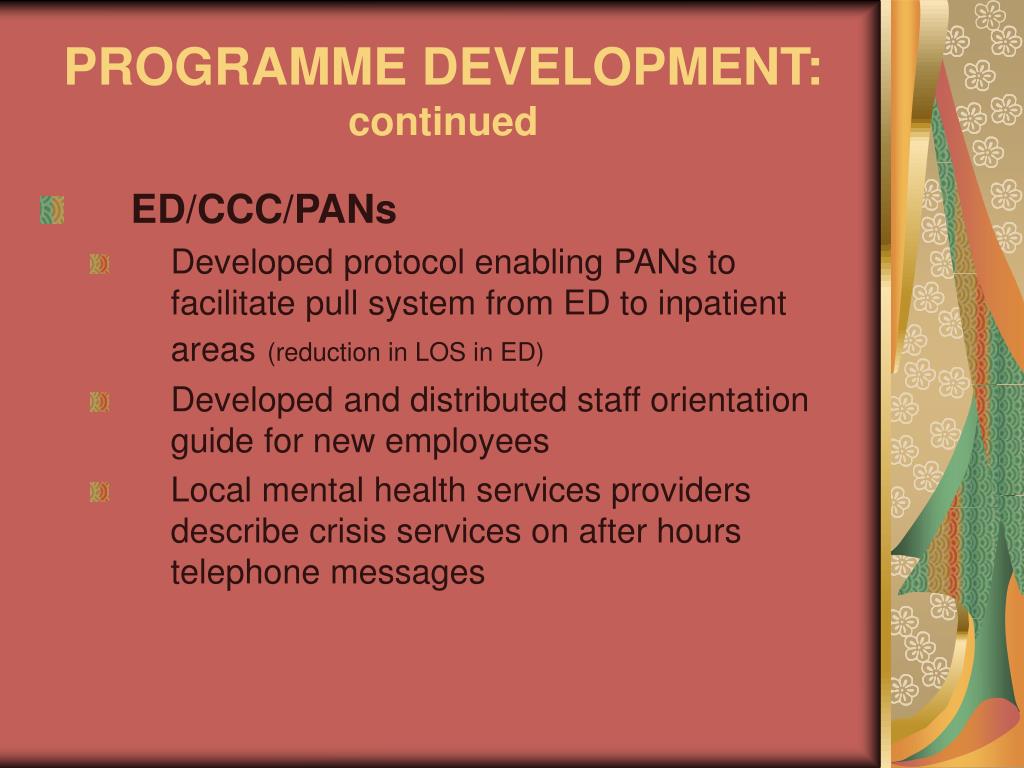 PROGRAMME DEVELOPMENT:
continued

ED/CCC/PANs

Developed protocol enabling PANs to facilitate pull system from ED to inpatient areas (reduction in LOS in ED)

Developed and distributed staff orientation guide for new employees

Local mental health services providers describe crisis services on after hours telephone messages